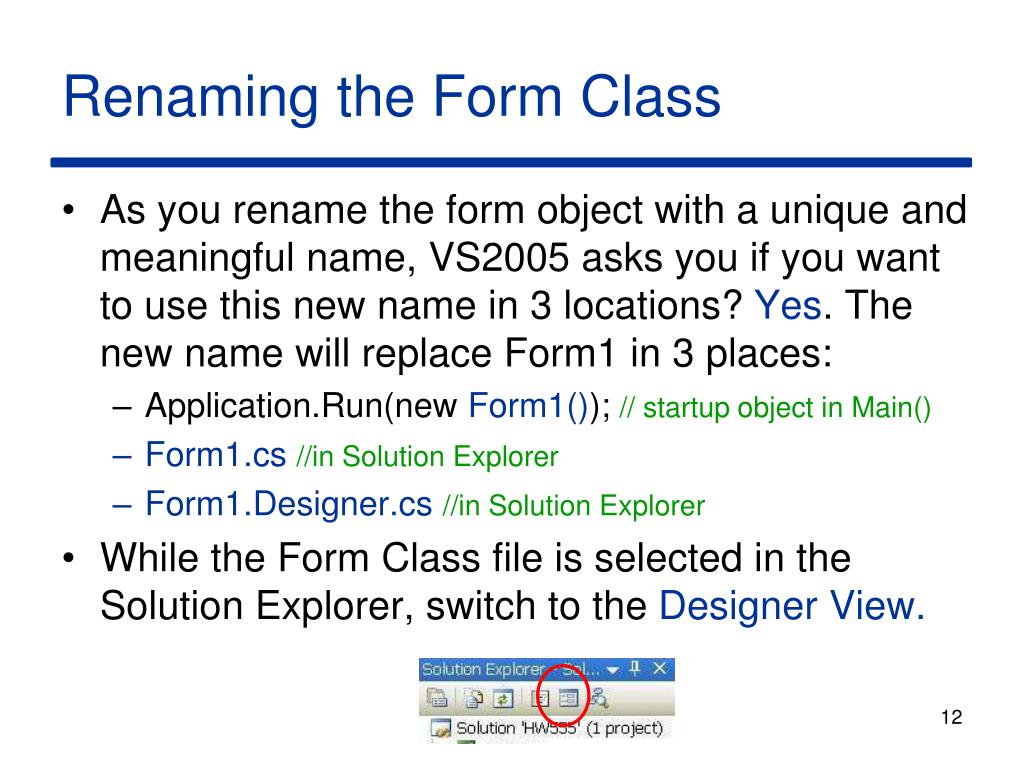 Renaming the Form Class

• As you rename the form object with a unique and meaningful name, VS2005 asks you if you want to use this new name in 3 locations? Yes. The new name will replace Form1 in 3 places:
 – Application.Run(new Form1()); // startup object in Main()
 – Form1.cs //in Solution Explorer
 – Form1.Designer.cs //in Solution Explorer
• While the Form Class file is selected in the Solution Explorer, switch to the Designer View.

Solution Explorer - Sol...

Solution 'HW555' (1 project)

12